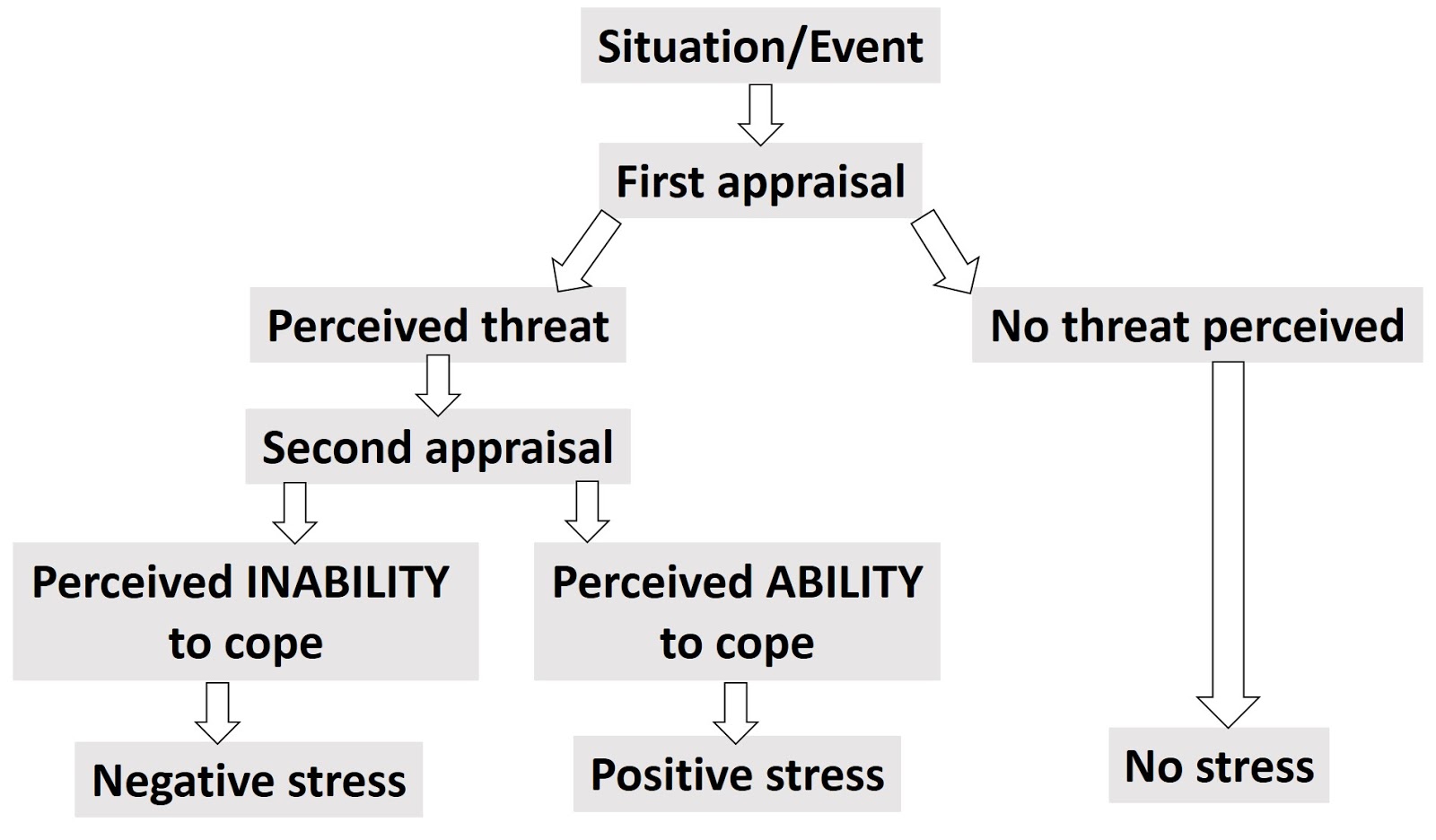 Situation/Event

First appraisal

Perceived threat

No threat perceived

Second appraisal

Perceived INABILITY to cope

Perceived ABILITY to cope

Negative stress

Positive stress

No stress